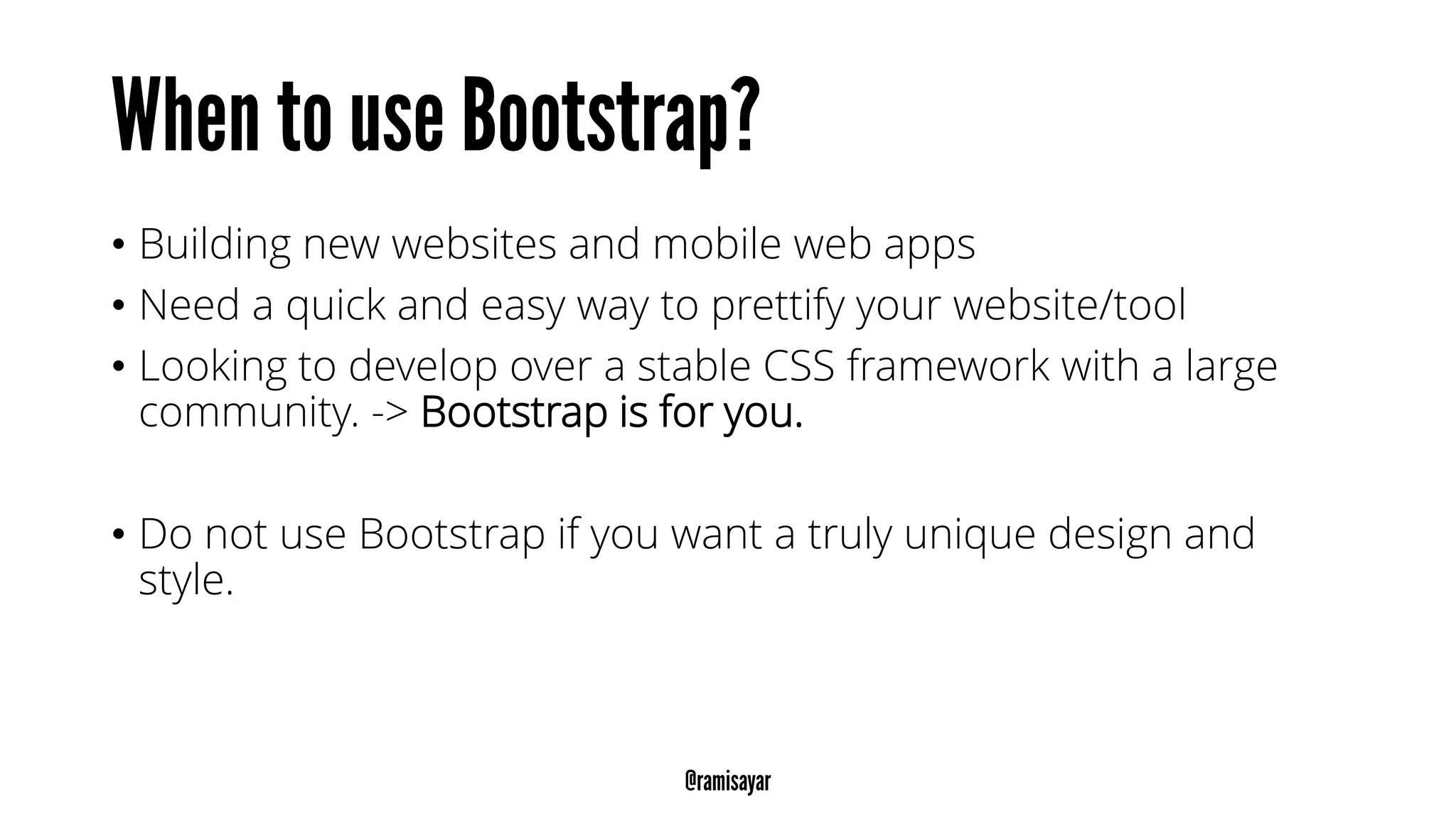 When to use Bootstrap?

• Building new websites and mobile web apps
• Need a quick and easy way to prettify your website/tool
• Looking to develop over a stable CSS framework with a large community. -> Bootstrap is for you.

• Do not use Bootstrap if you want a truly unique design and style.

@ramisayar